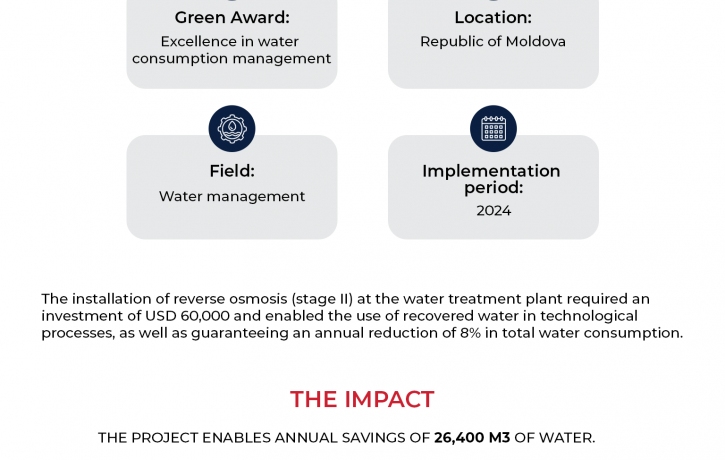 Green Award:
Excellence in water consumption management

Location:
Republic of Moldova

Field:
Water management

Implementation period:
2024

The installation of reverse osmosis (stage II) at the water treatment plant required an investment of USD 60,000 and enabled the use of recovered water in technological processes, as well as guaranteeing an annual reduction of 8% in total water consumption.

THE IMPACT

THE PROJECT ENABLES ANNUAL SAVINGS OF 26,400 M3 OF WATER.